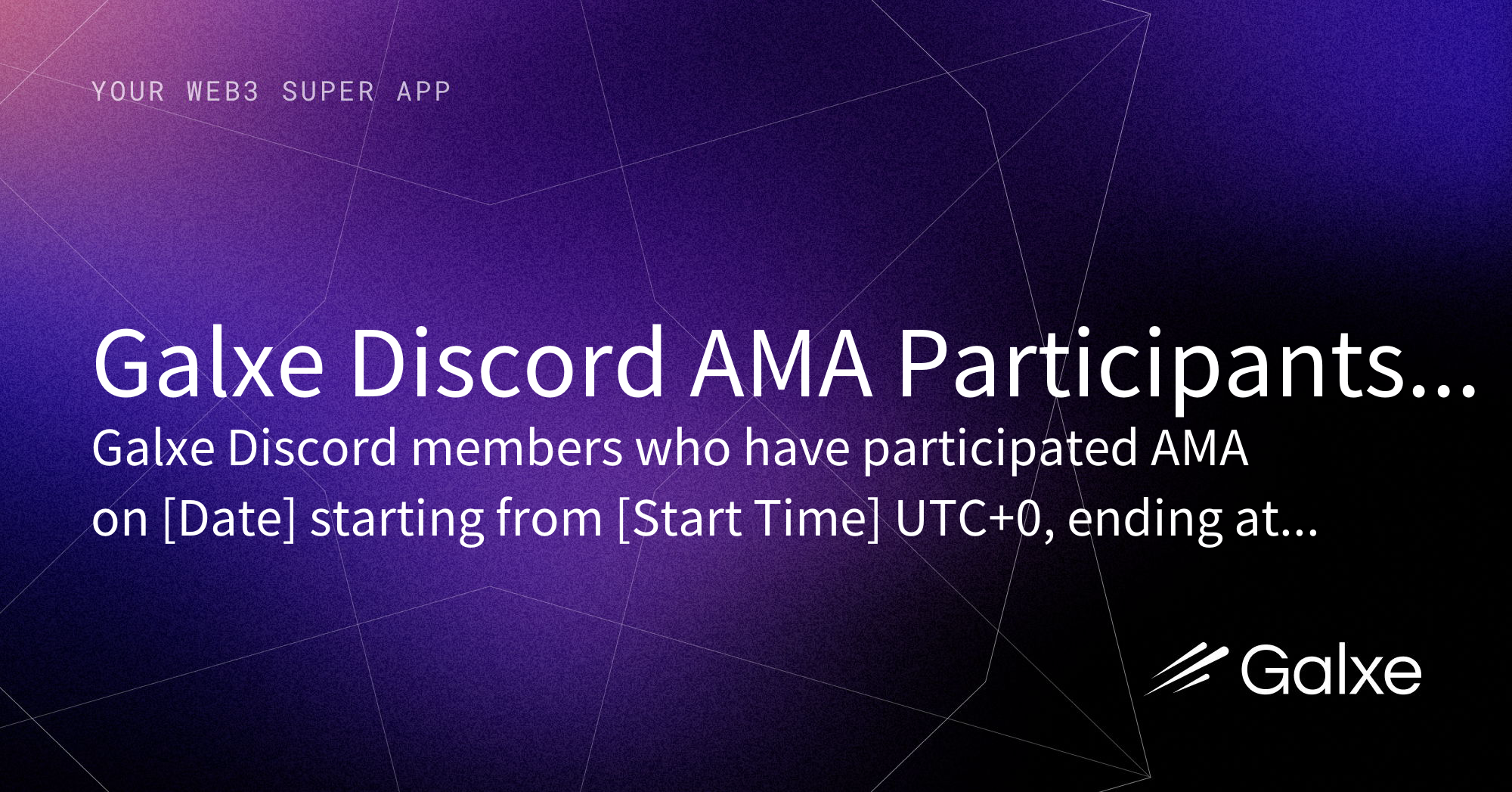 YOUR WEB3 SUPER APP

Galxe Discord AMA Participants...

Galxe Discord members who have participated AMA on [Date] starting from [Start Time] UTC+0, ending at...

Galxe